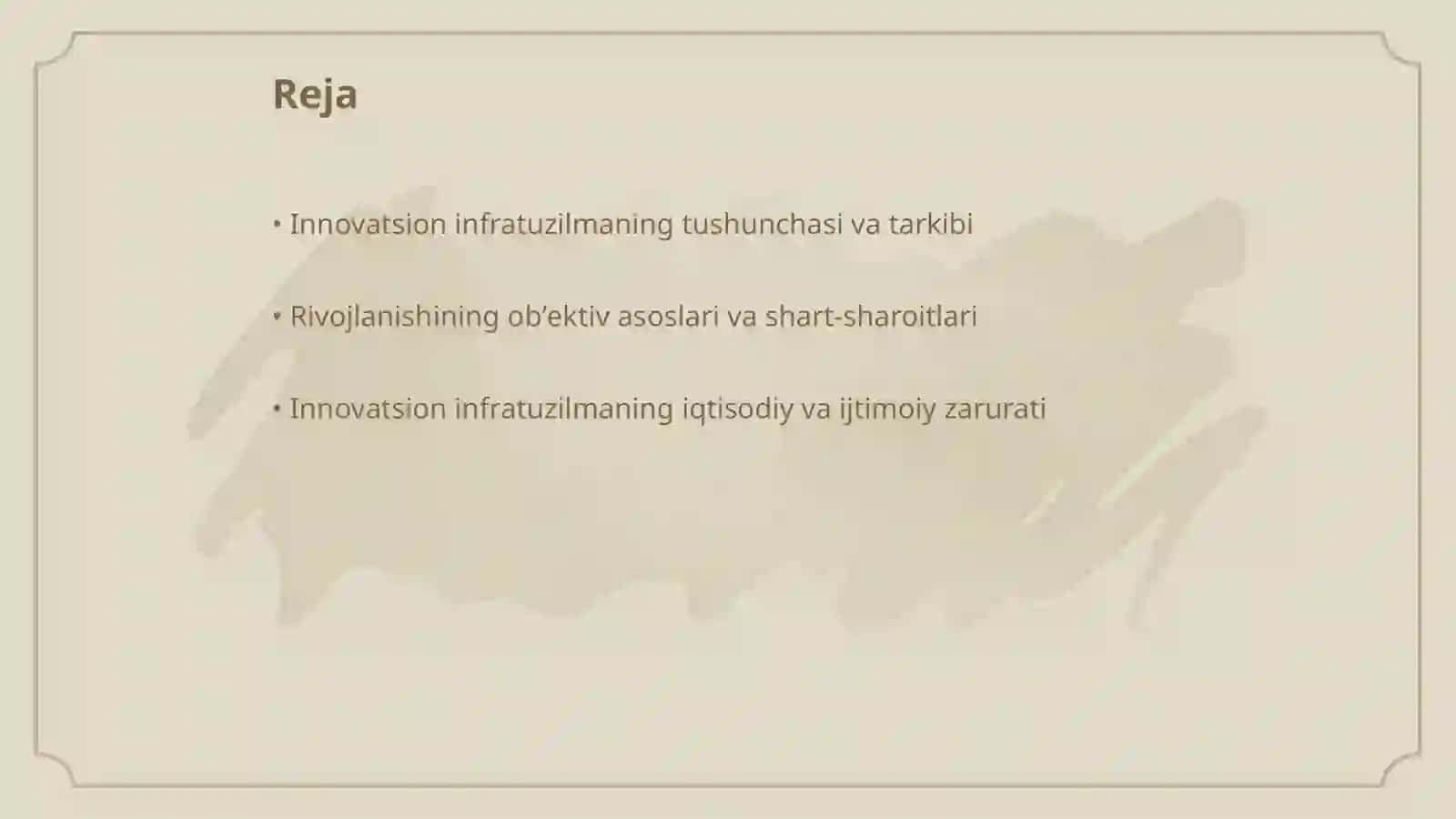 Reja

• Innovatsion infratuzilmaning tushunchasi va tarkibi

• Rivojlanishining ob’ektiv asoslari va shart-sharoitlari

• Innovatsion infratuzilmaning iqtisodiy va ijtimoiy zarurati